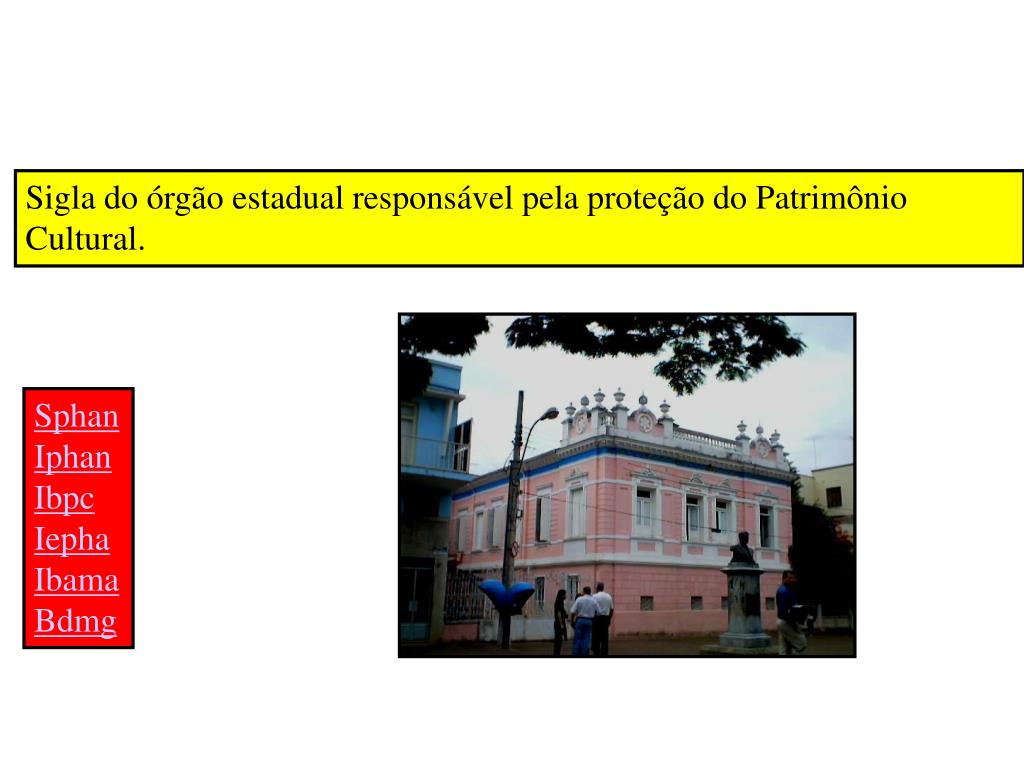 Sigla do órgão estadual responsável pela proteção do Patrimônio Cultural.

Sphan
Iphan
Ibpc
Iepha
Ibama
Bdmg